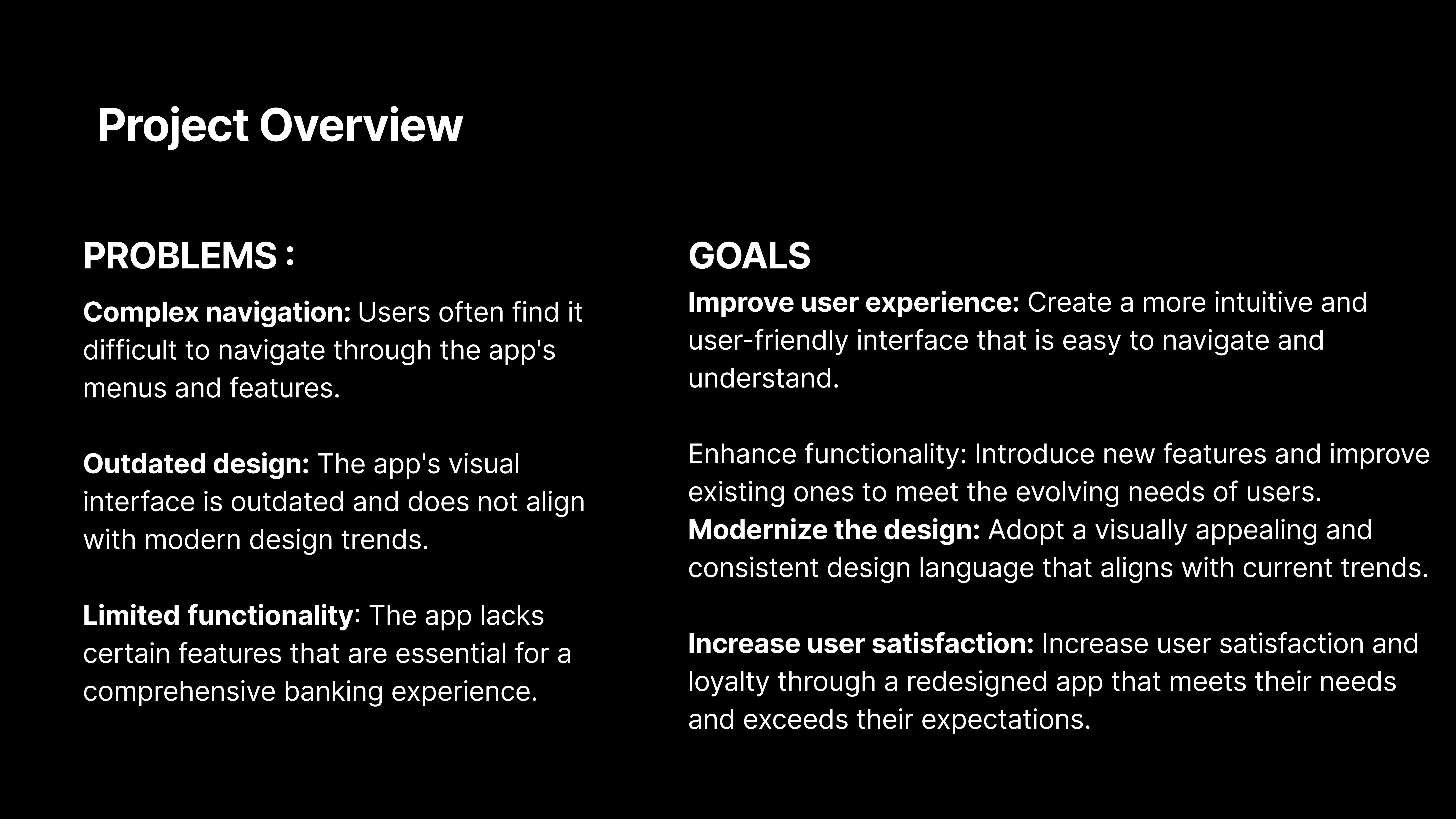 Project Overview

PROBLEMS :

Complex navigation: Users often find it difficult to navigate through the app's menus and features.

Outdated design: The app's visual interface is outdated and does not align with modern design trends.

Limited functionality: The app lacks certain features that are essential for a comprehensive banking experience.

GOALS

Improve user experience: Create a more intuitive and user-friendly interface that is easy to navigate and understand.

Enhance functionality: Introduce new features and improve existing ones to meet the evolving needs of users.
Modernize the design: Adopt a visually appealing and consistent design language that aligns with current trends.

Increase user satisfaction: Increase user satisfaction and loyalty through a redesigned app that meets their needs and exceeds their expectations.